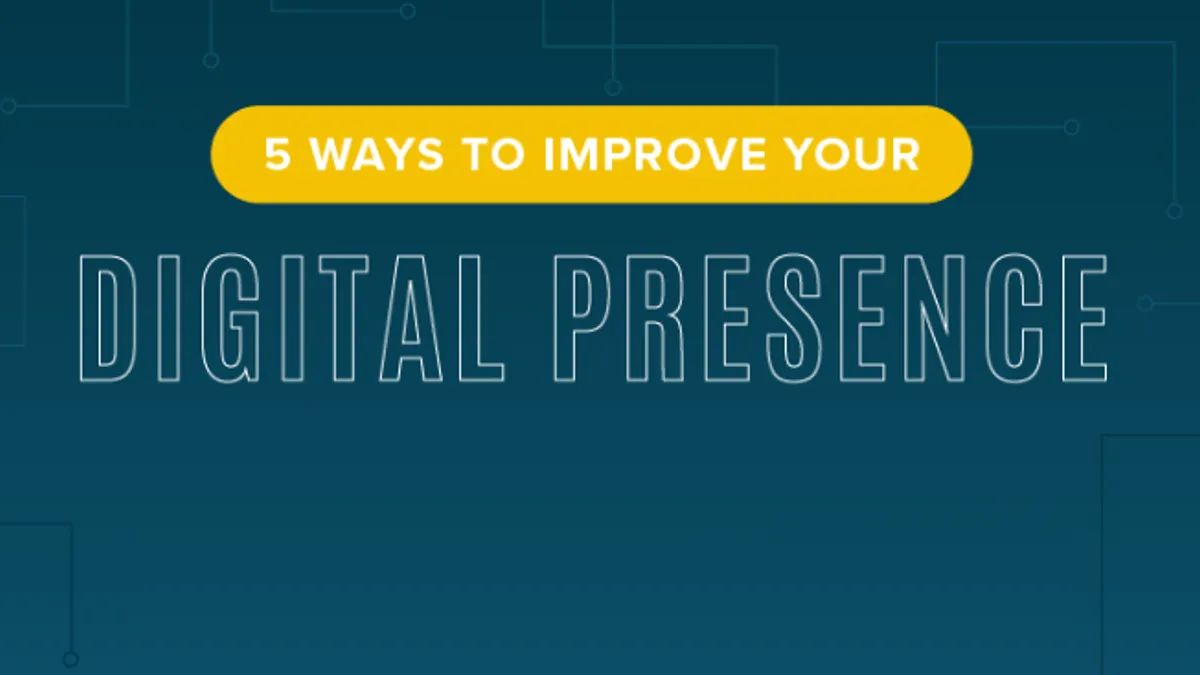 5 WAYS TO IMPROVE YOUR

DIGITAL PRESENCE